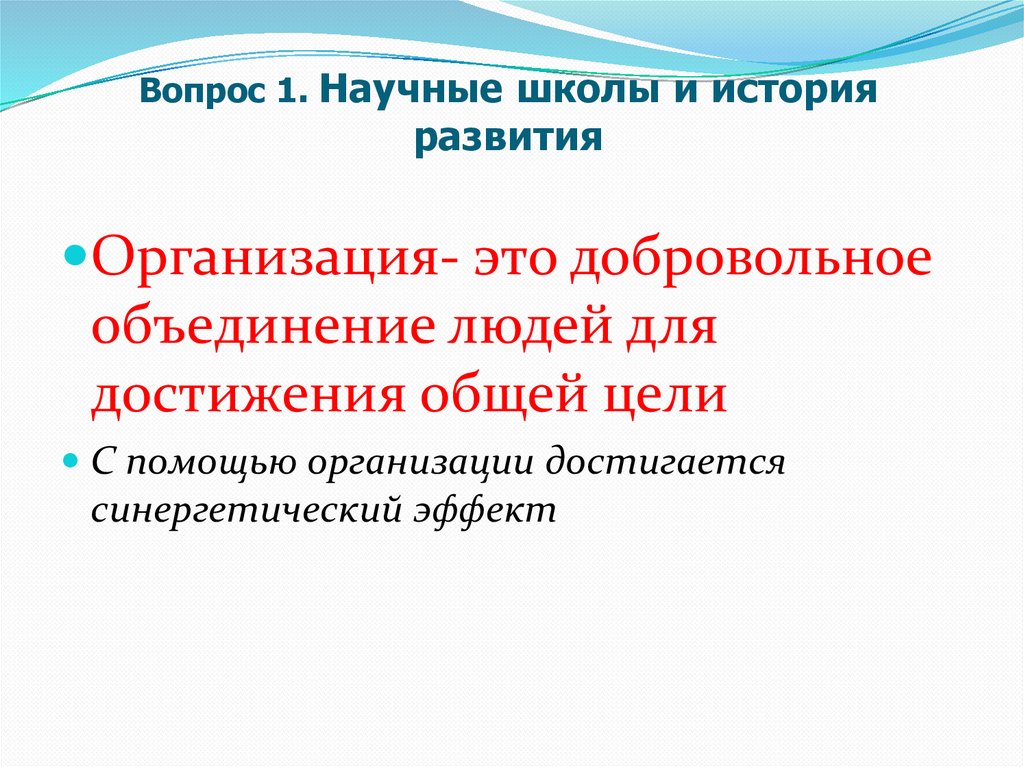 Вопрос 1. Научные школы и история развития

Организация- это добровольное объединение людей для достижения общей цели

С помощью организации достигается синергетический эффект